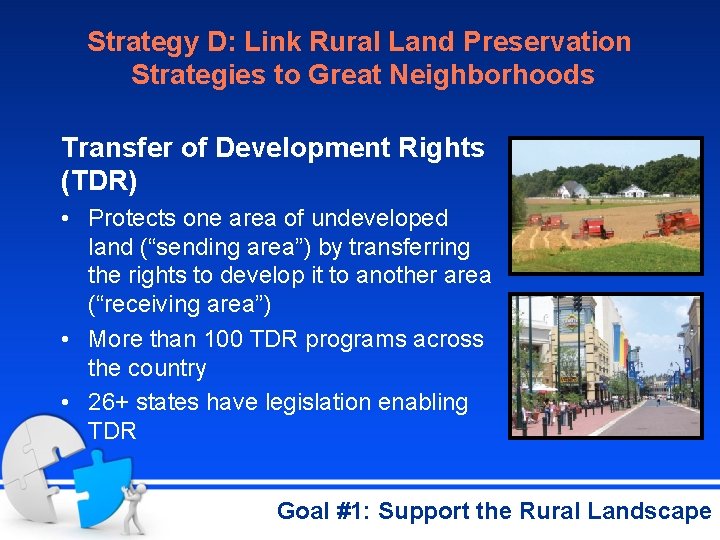 Strategy D: Link Rural Land Preservation Strategies to Great Neighborhoods

Transfer of Development Rights (TDR)

• Protects one area of undeveloped land (“sending area”) by transferring the rights to develop it to another area (“receiving area”)
• More than 100 TDR programs across the country
• 26+ states have legislation enabling TDR

Goal #1: Support the Rural Landscape